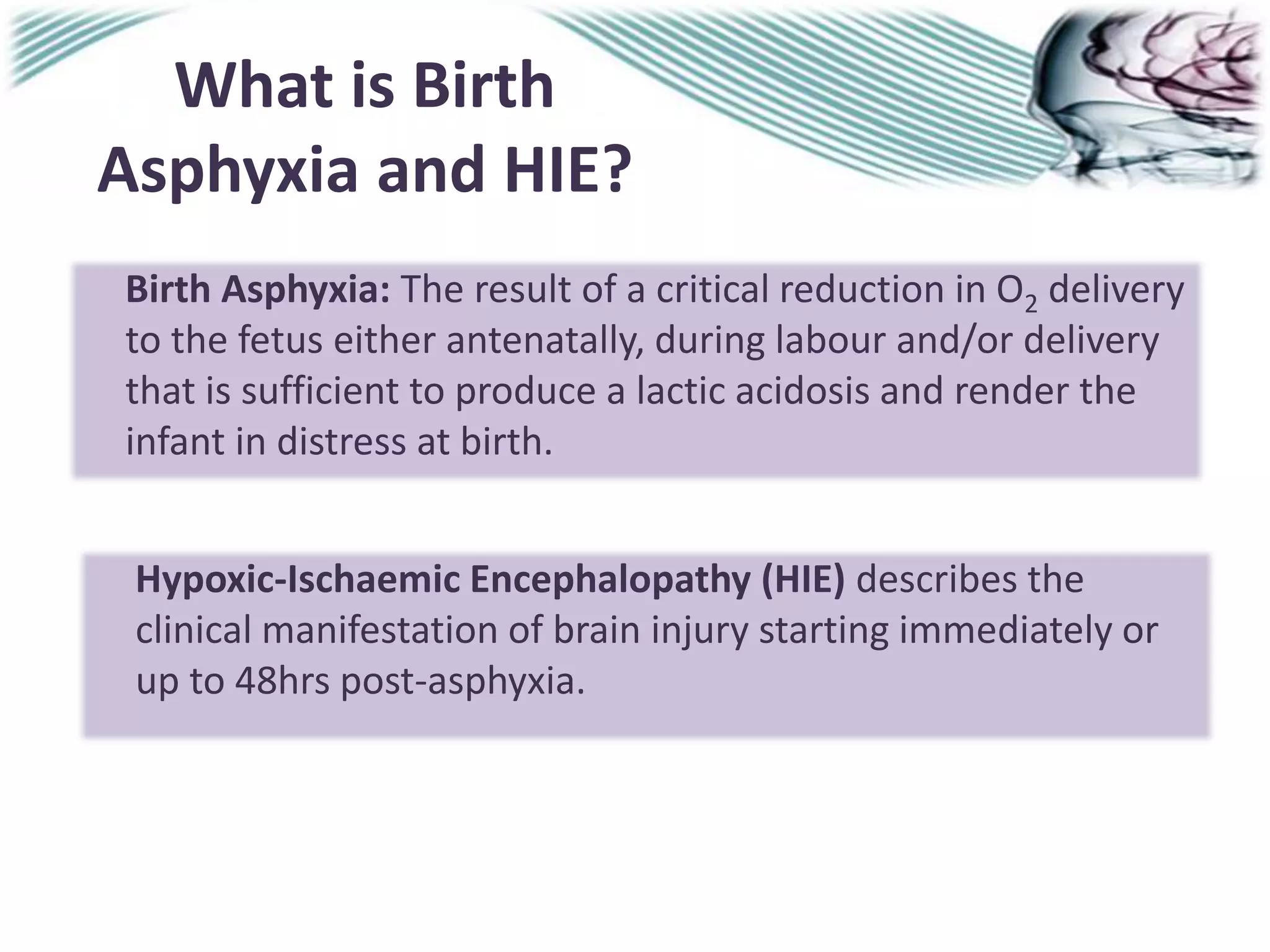 What is Birth Asphyxia and HIE?

Birth Asphyxia: The result of a critical reduction in $O_2$ delivery to the fetus either antenatally, during labour and/or delivery that is sufficient to produce a lactic acidosis and render the infant in distress at birth.

Hypoxic-Ischaemic Encephalopathy (HIE) describes the clinical manifestation of brain injury starting immediately or up to 48hrs post-asphyxia.